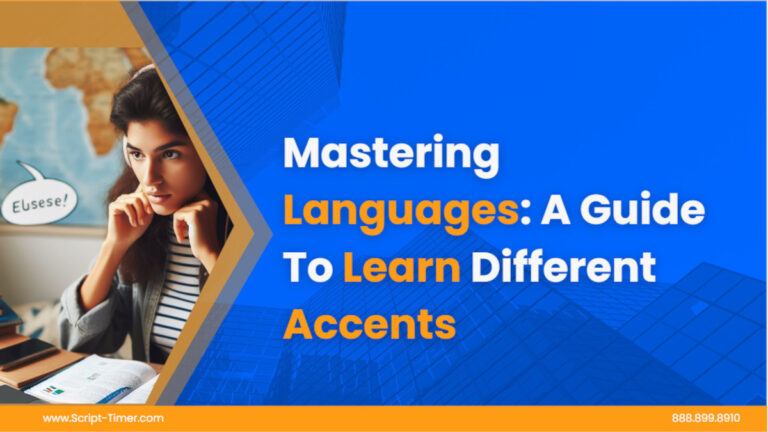 Elusese!

Mastering Languages: A Guide To Learn Different Accents

www.Script-Timer.com

888.899.8910